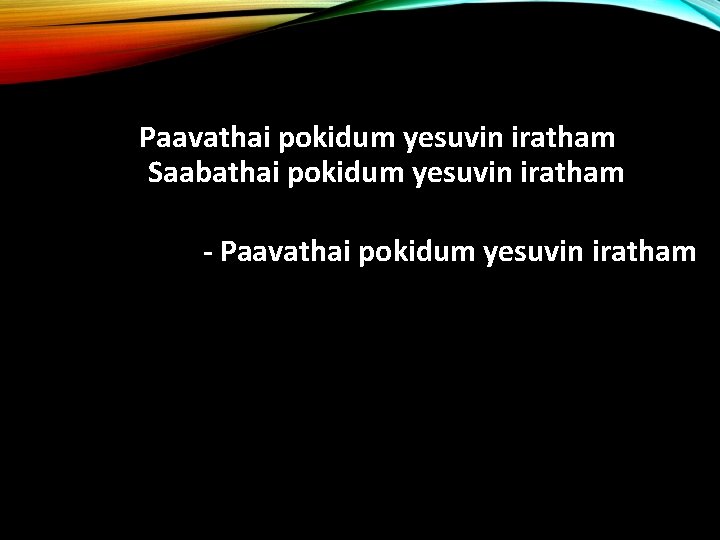 Paavathai pokidum yesuvin iratham
Saabathai pokidum yesuvin iratham

- Paavathai pokidum yesuvin iratham